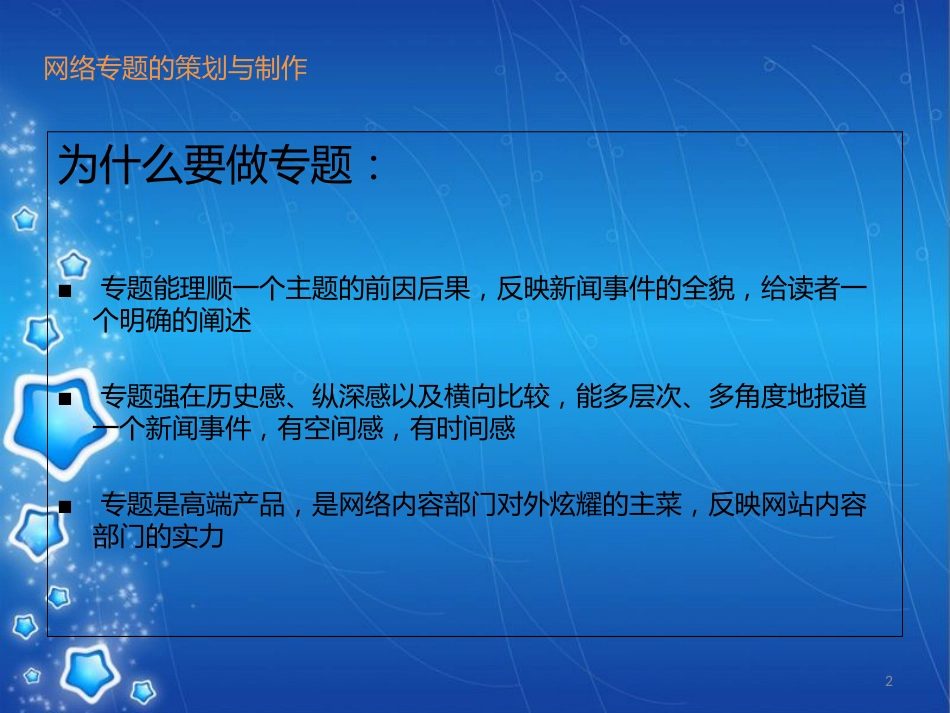 网络专题的策划与制作

为什么要做专题：

■ 专题能理顺一个主题的前因后果，反映新闻事件的全貌，给读者一个明确的阐述

■ 专题强在历史感、纵深感以及横向比较，能多层次、多角度地报道一个新闻事件，有空间感，有时间感

■ 专题是高端产品，是网络内容部门对外炫耀的主菜，反映网站内容部门的实力

2